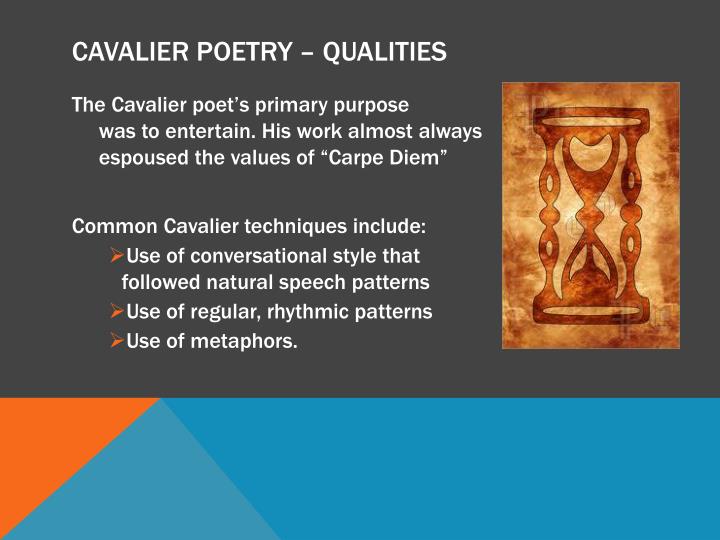 CAVALIER POETRY – QUALITIES

The Cavalier poet's primary purpose was to entertain. His work almost always espoused the values of "Carpe Diem"

Common Cavalier techniques include:
➢Use of conversational style that followed natural speech patterns
➢Use of regular, rhythmic patterns
➢Use of metaphors.